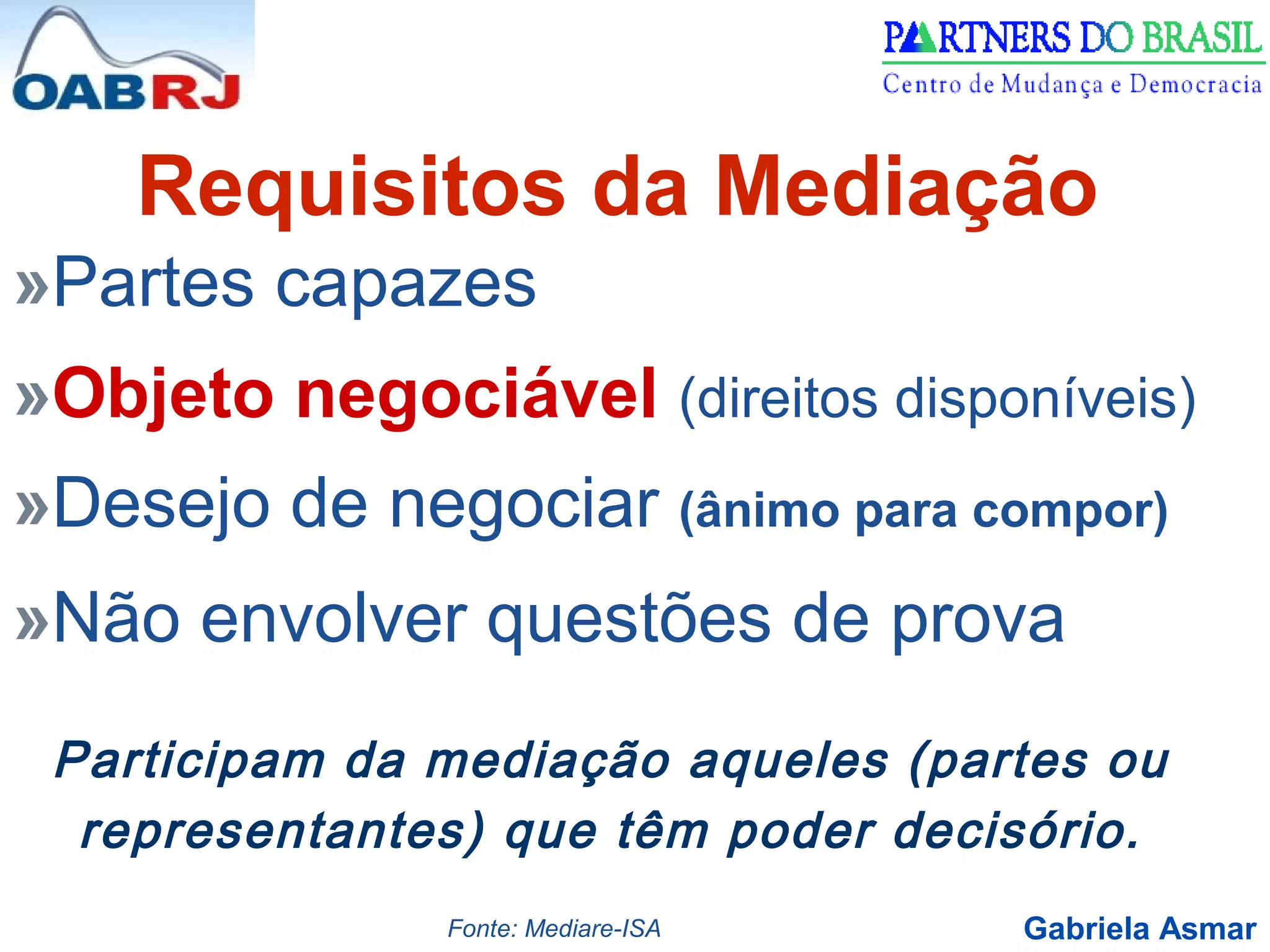 OABRJ

PARTNERS DO BRASIL
Centro de Mudança e Democracia

Requisitos da Mediação

»Partes capazes

»Objeto negociável (direitos disponíveis)

»Desejo de negociar (ânimo para compor)

»Não envolver questões de prova

Participam da mediação aqueles (partes ou representantes) que têm poder decisório.

Fonte: Mediare-ISA

Gabriela Asmar